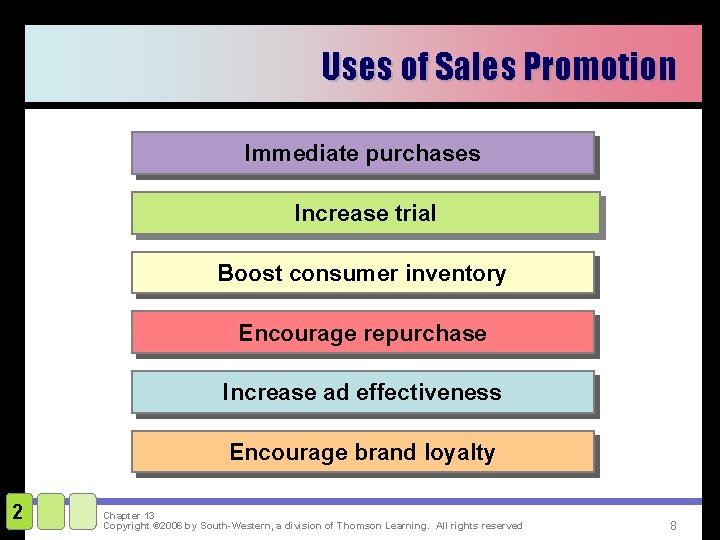 Uses of Sales Promotion

Immediate purchases

Increase trial

Boost consumer inventory

Encourage repurchase

Increase ad effectiveness

Encourage brand loyalty

2

Chapter 13
Copyright ©2006 by South-Western, a division of Thomson Learning. All rights reserved

8